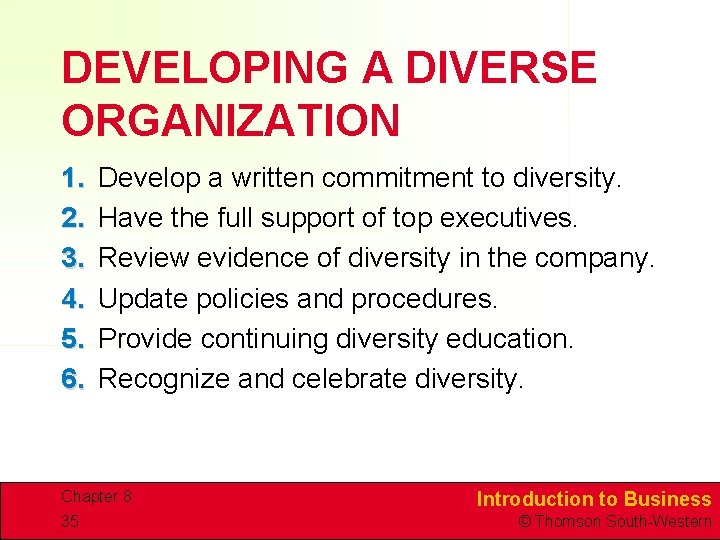 DEVELOPING A DIVERSE ORGANIZATION

1. Develop a written commitment to diversity.
2. Have the full support of top executives.
3. Review evidence of diversity in the company.
4. Update policies and procedures.
5. Provide continuing diversity education.
6. Recognize and celebrate diversity.

Chapter 8
35

Introduction to Business
© Thomson South-Western